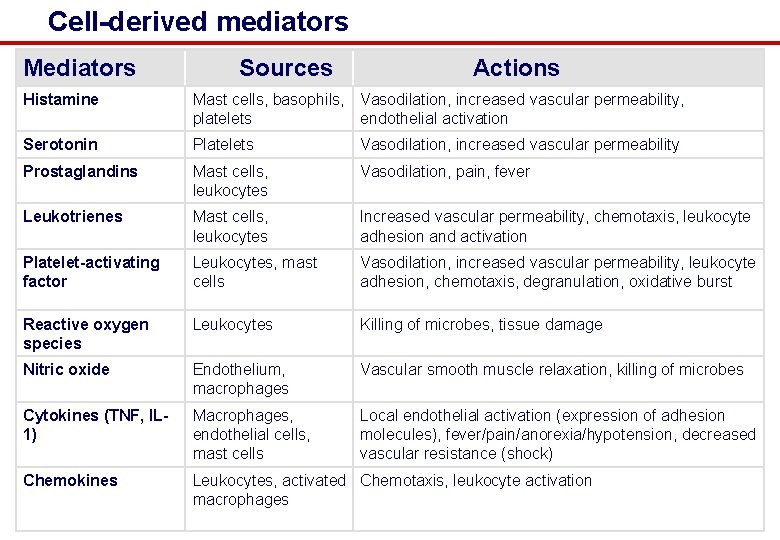 Cell-derived mediators

| Mediators | Sources | Actions |
|---|---|---|
| Histamine | Mast cells, basophils, platelets | Vasodilation, increased vascular permeability, endothelial activation |
| Serotonin | Platelets | Vasodilation, increased vascular permeability |
| Prostaglandins | Mast cells, leukocytes | Vasodilation, pain, fever |
| Leukotrienes | Mast cells, leukocytes | Increased vascular permeability, chemotaxis, leukocyte adhesion and activation |
| Platelet-activating factor | Leukocytes, mast cells | Vasodilation, increased vascular permeability, leukocyte adhesion, chemotaxis, degranulation, oxidative burst |
| Reactive oxygen species | Leukocytes | Killing of microbes, tissue damage |
| Nitric oxide | Endothelium, macrophages | Vascular smooth muscle relaxation, killing of microbes |
| Cytokines (TNF, IL-1) | Macrophages, endothelial cells, mast cells | Local endothelial activation (expression of adhesion molecules), fever/pain/anorexia/hypotension, decreased vascular resistance (shock) |
| Chemokines | Leukocytes, activated macrophages | Chemotaxis, leukocyte activation |